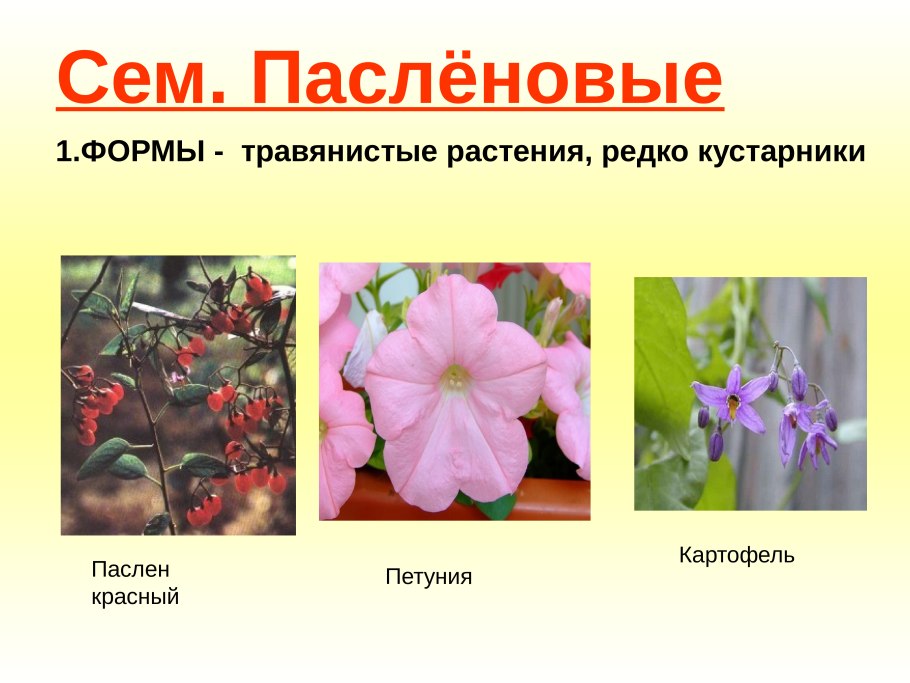 Сем. Паслёновые

1.ФОРМЫ - травянистые растения, редко кустарники

Паслен красный

Петуния

Картофель